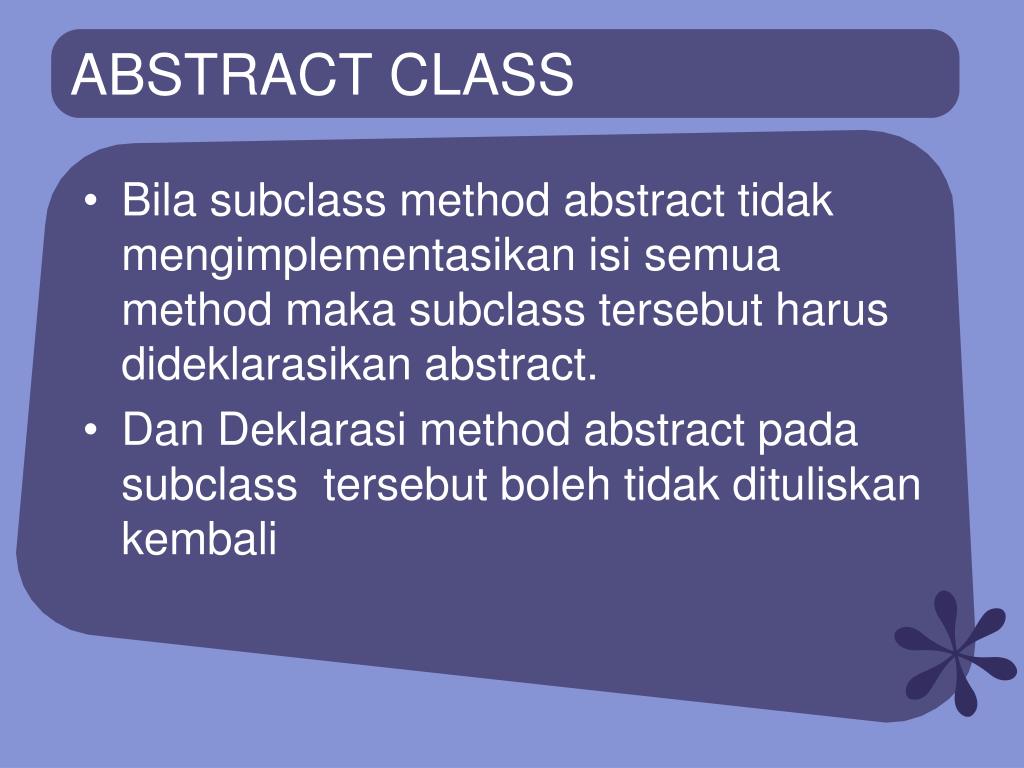 ABSTRACT CLASS

• Bila subclass method abstract tidak mengimplementasikan isi semua method maka subclass tersebut harus dideklarasikan abstract.

• Dan Deklarasi method abstract pada subclass tersebut boleh tidak dituliskan kembali